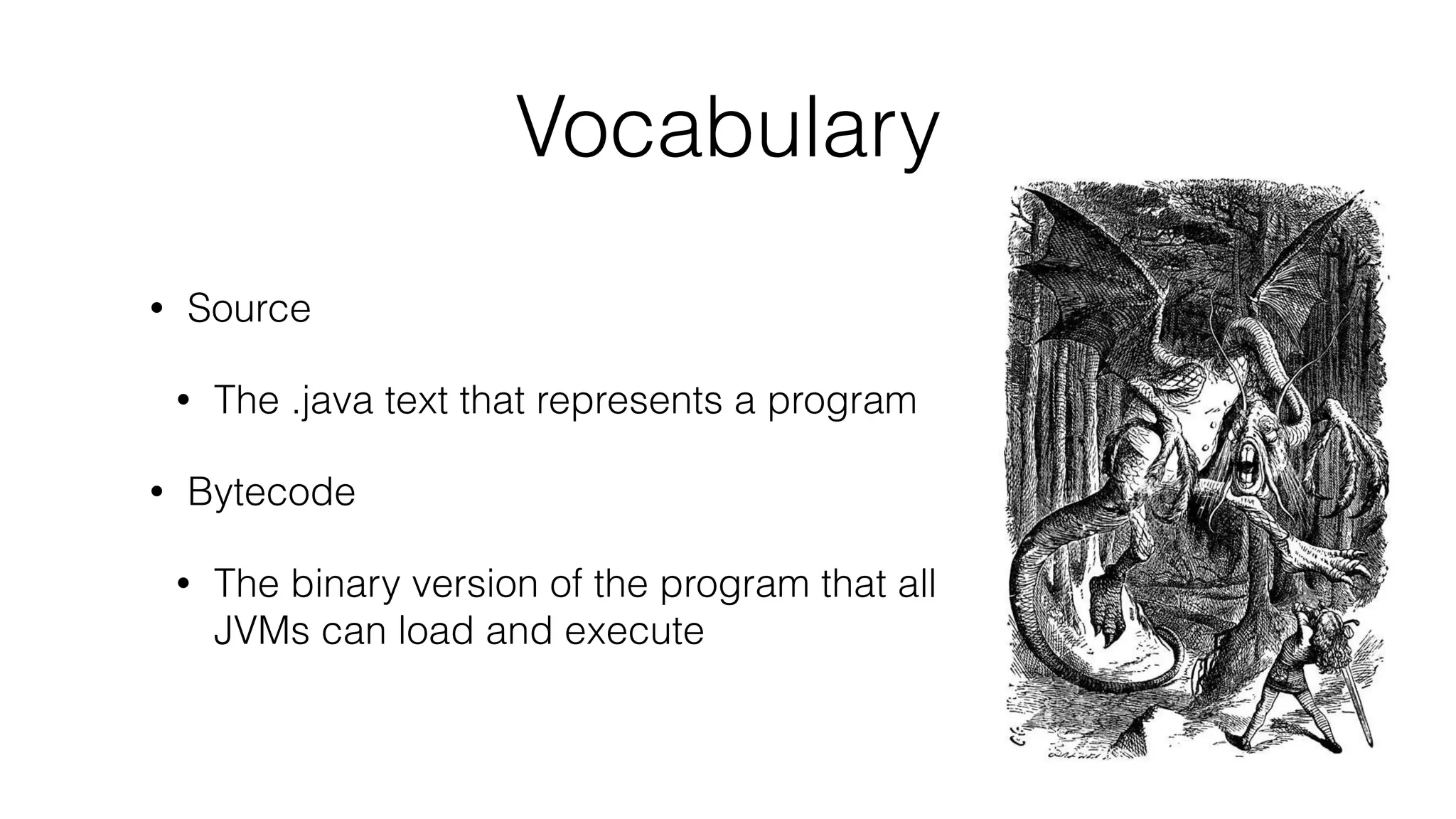 Vocabulary

• Source

• The .java text that represents a program

• Bytecode

• The binary version of the program that all JVMs can load and execute